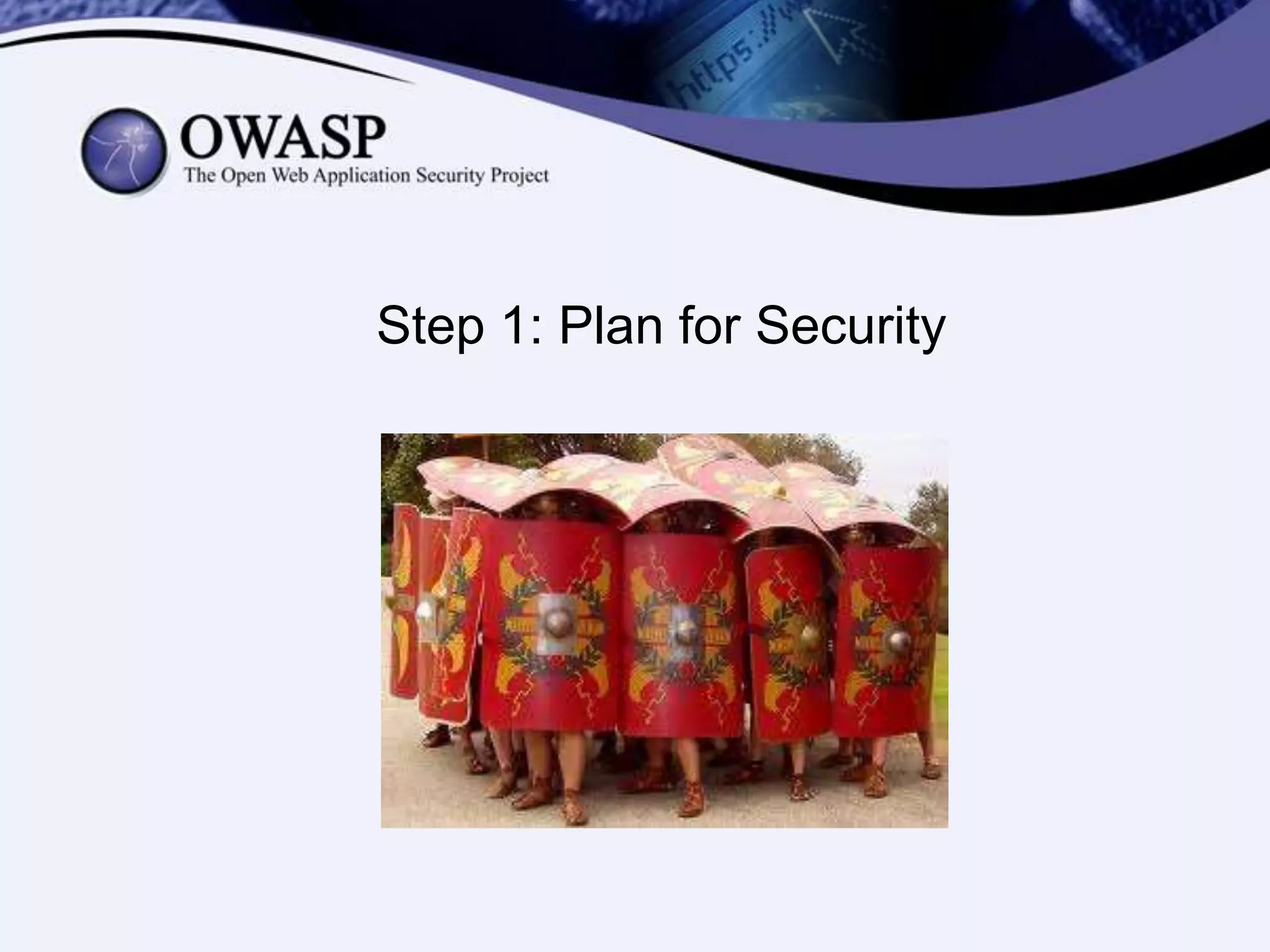 https://w

OWASP
The Open Web Application Security Project

Step 1: Plan for Security